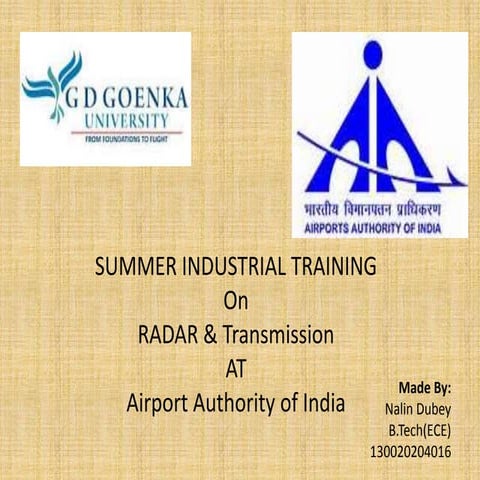 G D GOENKA
UNIVERSITY
FROM FOUNDATIONS TO FLIGHT

भारतीय विमानपत्तन प्राधिकरण
AIRPORTS AUTHORITY OF INDIA

SUMMER INDUSTRIAL TRAINING
On
RADAR & Transmission
AT
Airport Authority of India

Made By:
Nalin Dubey
B.Tech(ECE)
130020204016